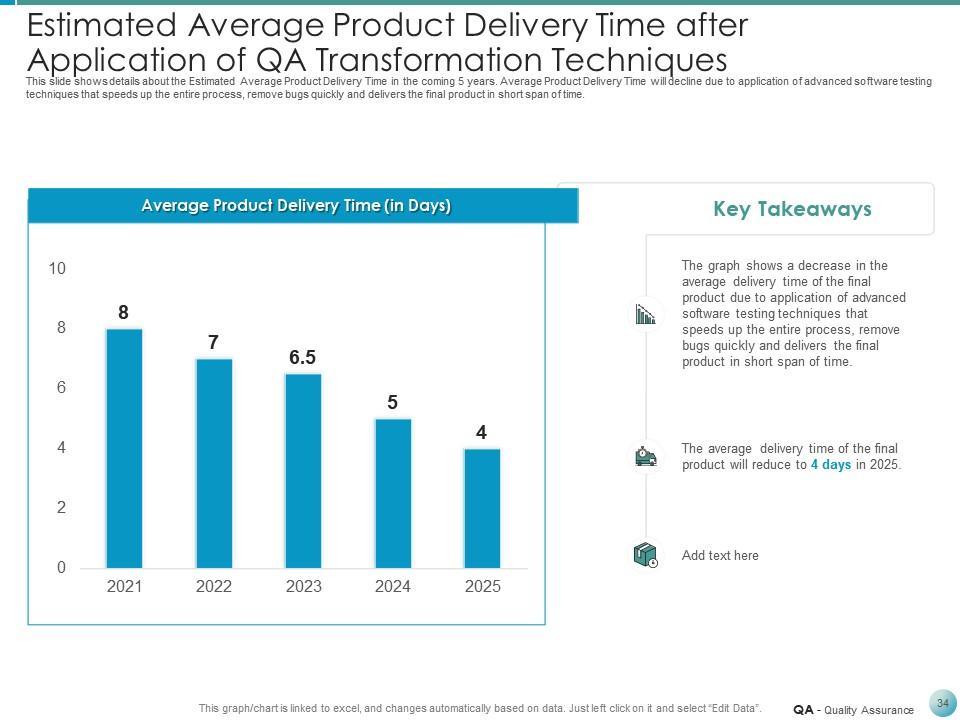 Estimated Average Product Delivery Time after Application of QA Transformation Techniques

This slide shows details about the Estimated Average Product Delivery Time in the coming 5 years. Average Product Delivery Time will decline due to application of advanced software testing techniques that speeds up the entire process, remove bugs quickly and delivers the final product in short span of time.

Average Product Delivery Time (in Days)

10
8
6
4
2
0

8
7
6.5
5
4

2021
2022
2023
2024
2025

Key Takeaways

The graph shows a decrease in the average delivery time of the final product due to application of advanced software testing techniques that speeds up the entire process, remove bugs quickly and delivers the final product in short span of time.

The average delivery time of the final product will reduce to 4 days in 2025.

Add text here

This graph/chart is linked to excel, and changes automatically based on data. Just left click on it and select "Edit Data".

QA - Quality Assurance

34